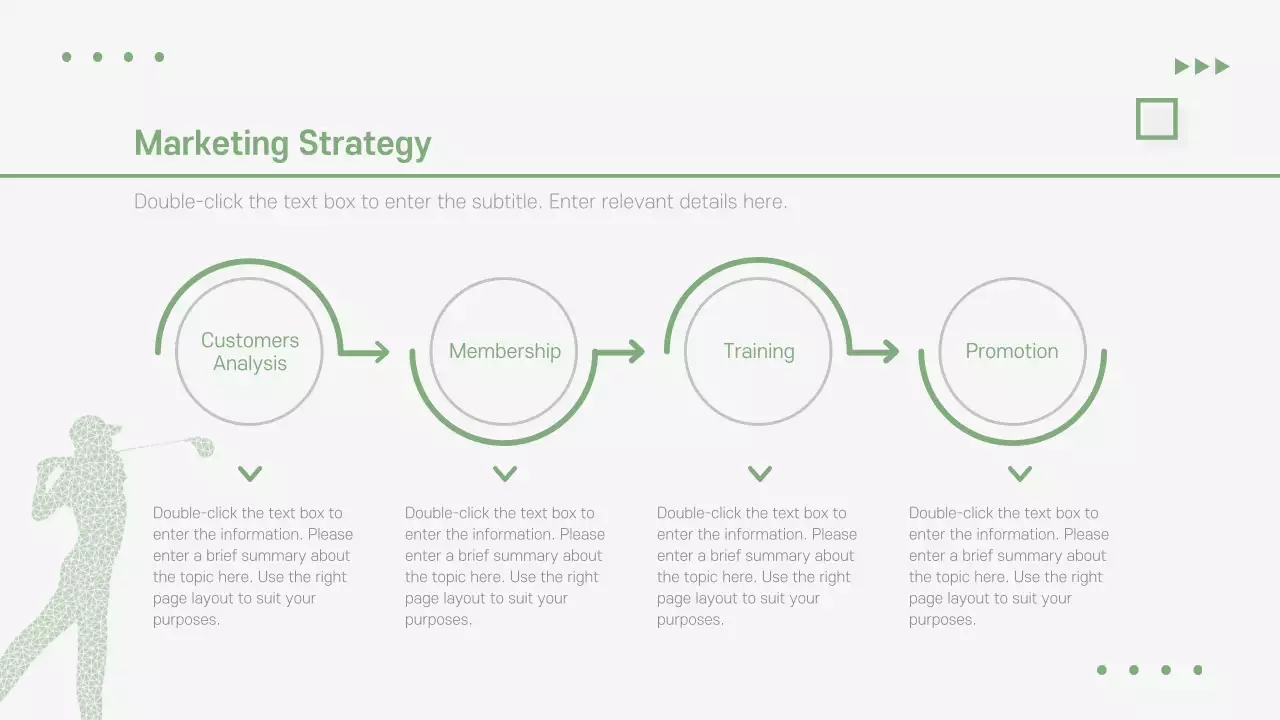 Marketing Strategy

Double-click the text box to enter the subtitle. Enter relevant details here.

Customers Analysis

Membership

Training

Promotion

Double-click the text box to enter the information. Please enter a brief summary about the topic here. Use the right page layout to suit your purposes.

Double-click the text box to enter the information. Please enter a brief summary about the topic here. Use the right page layout to suit your purposes.

Double-click the text box to enter the information. Please enter a brief summary about the topic here. Use the right page layout to suit your purposes.

Double-click the text box to enter the information. Please enter a brief summary about the topic here. Use the right page layout to suit your purposes.